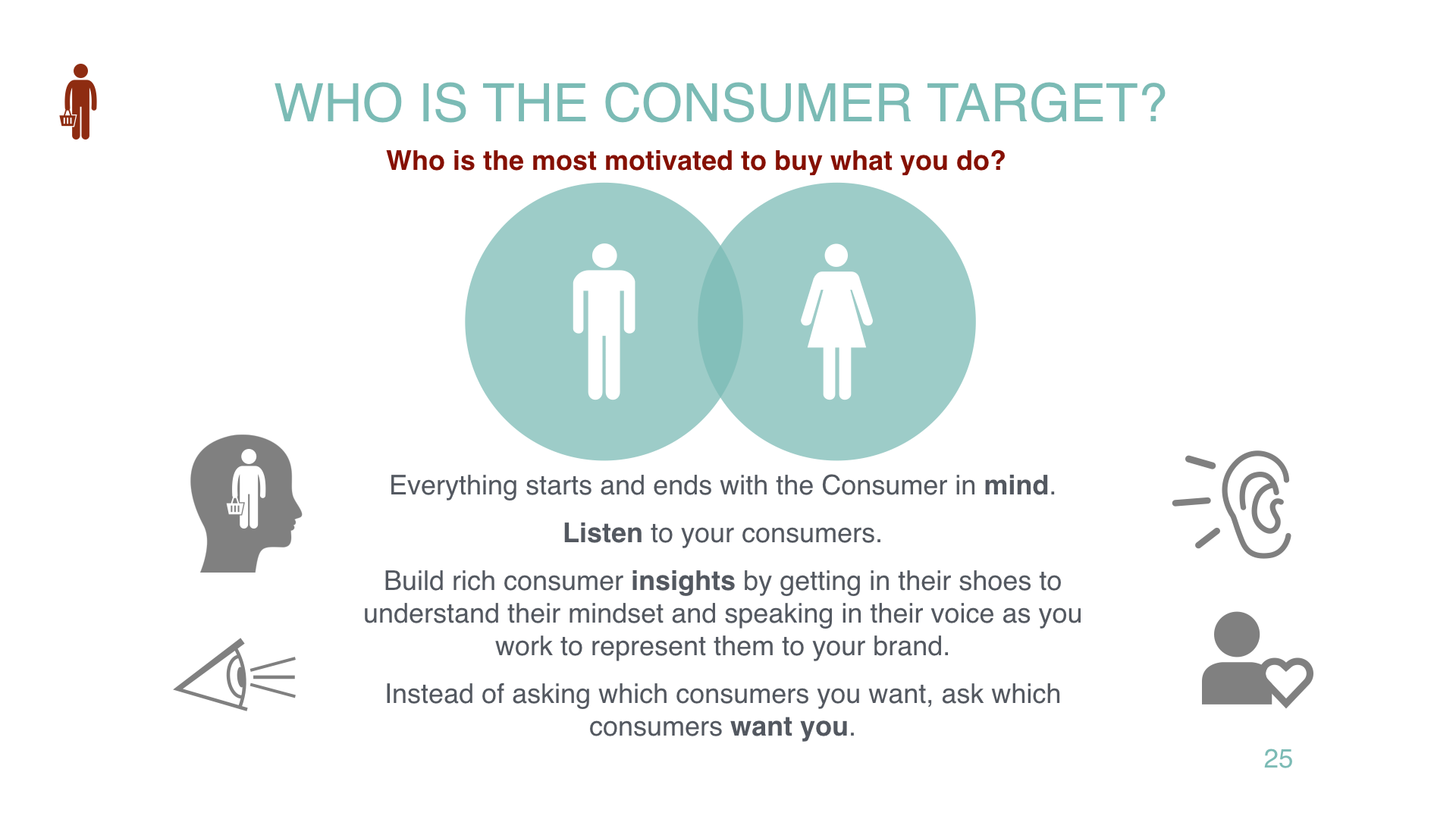 WHO IS THE CONSUMER TARGET?

Who is the most motivated to buy what you do?

Everything starts and ends with the Consumer in mind.

Listen to your consumers.

Build rich consumer insights by getting in their shoes to understand their mindset and speaking in their voice as you work to represent them to your brand.

Instead of asking which consumers you want, ask which consumers want you.

25